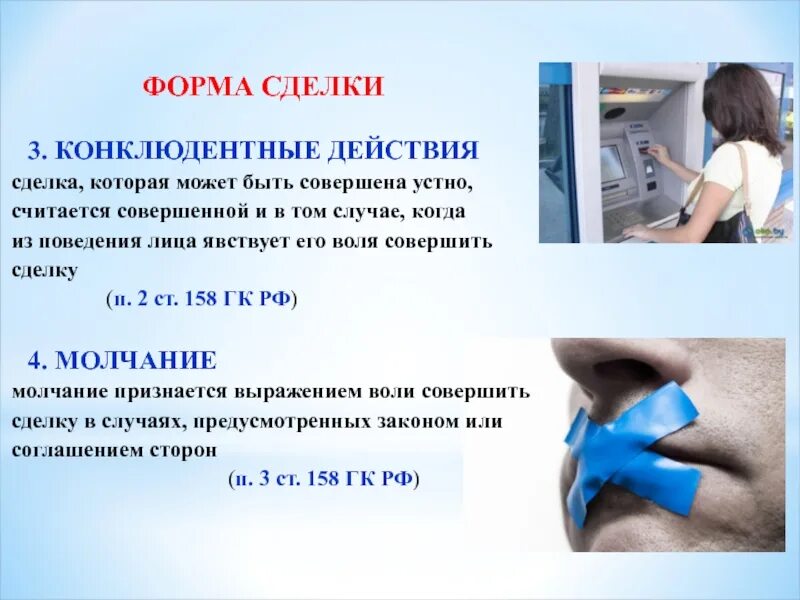 ФОРМА СДЕЛКИ

3. КОНКЛЮДЕНТНЫЕ ДЕЙСТВИЯ
сделка, которая может быть совершена устно, считается совершенной и в том случае, когда из поведения лица явствует его воля совершить сделку
(п. 2 ст. 158 ГК РФ)

4. МОЛЧАНИЕ
молчание признается выражением воли совершить сделку в случаях, предусмотренных законом или соглашением сторон
(п. 3 ст. 158 ГК РФ)